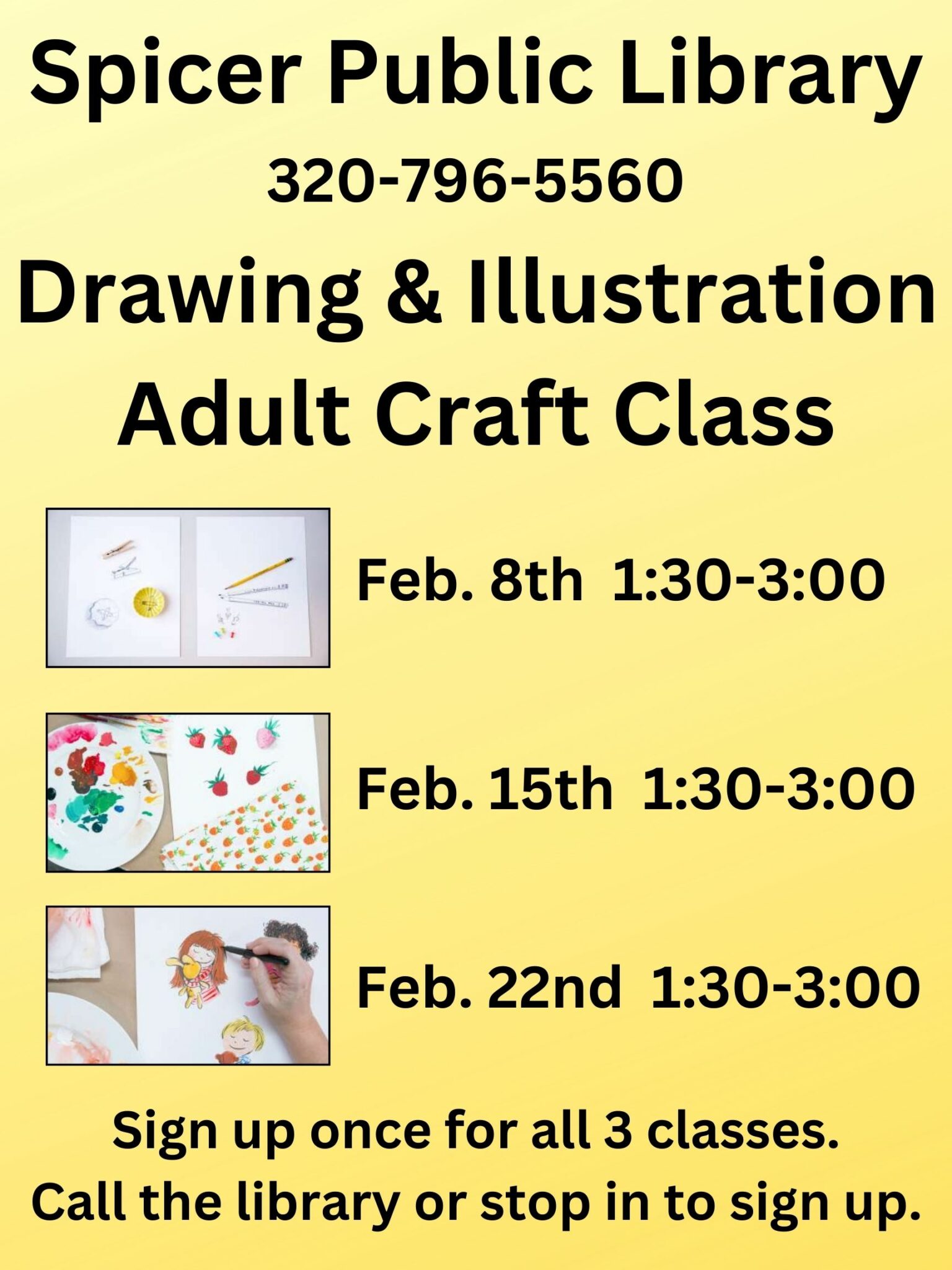 Spicer Public Library
320-796-5560
Drawing & Illustration
Adult Craft Class

Feb. 8th 1:30-3:00

Feb. 15th 1:30-3:00

Feb. 22nd 1:30-3:00

Sign up once for all 3 classes.
Call the library or stop in to sign up.